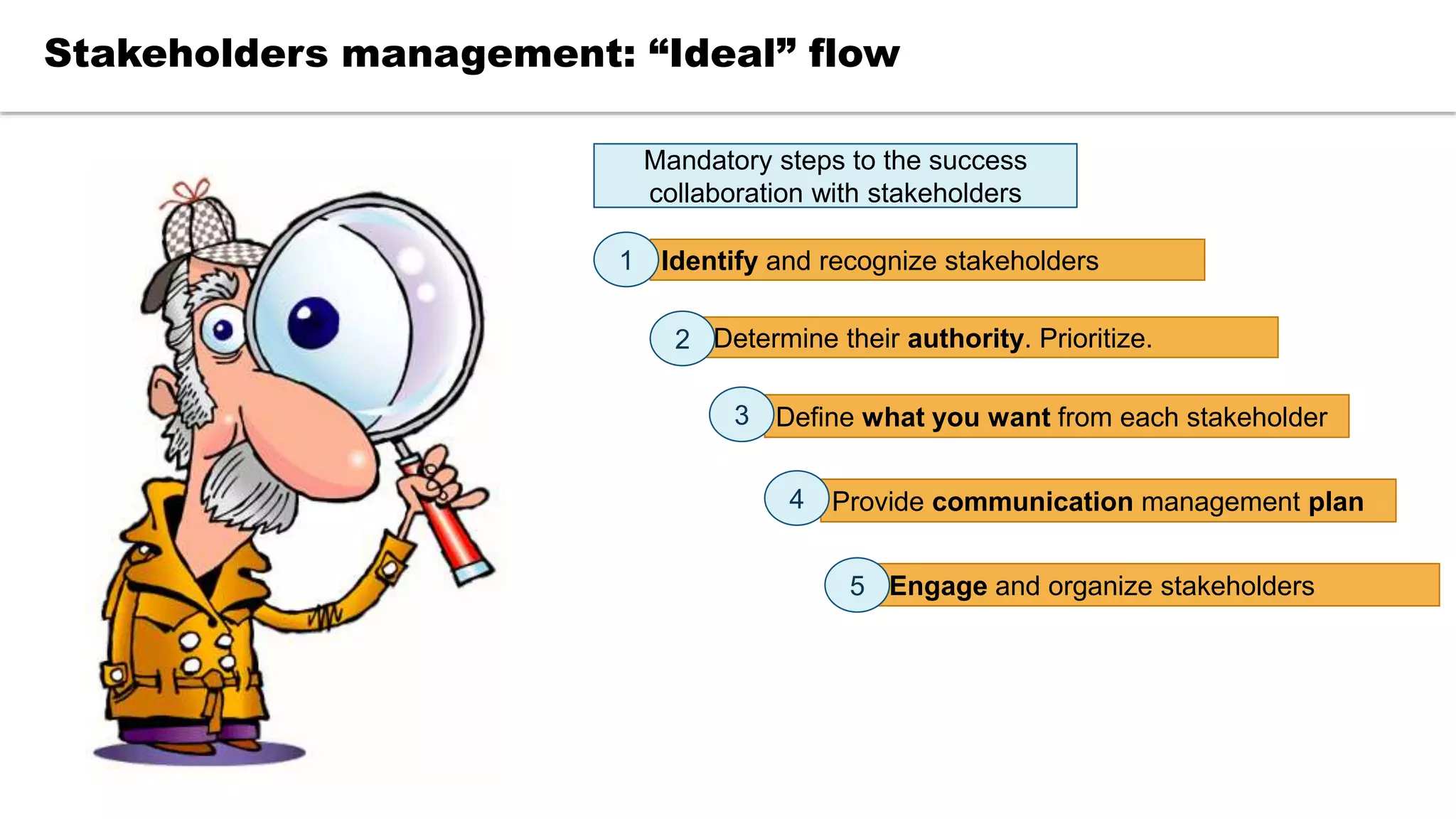 Stakeholders management: “Ideal” flow

Mandatory steps to the success collaboration with stakeholders

1 Identify and recognize stakeholders

2 Determine their authority. Prioritize.

3 Define what you want from each stakeholder

4 Provide communication management plan

5 Engage and organize stakeholders